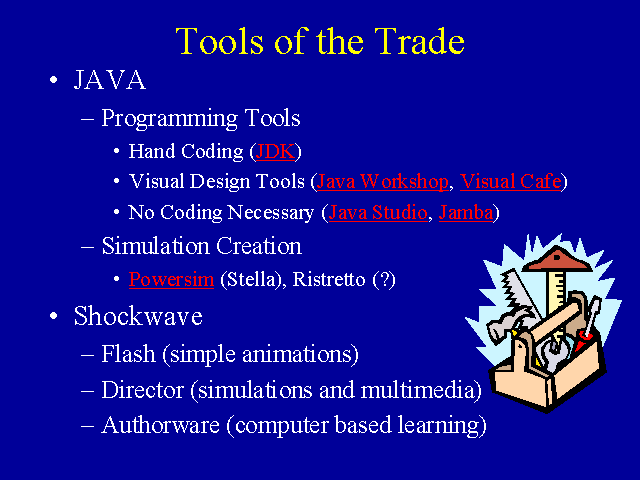 Tools of the Trade

• JAVA

– Programming Tools

• Hand Coding (JDK)

• Visual Design Tools (Java Workshop, Visual Cafe)

• No Coding Necessary (Java Studio, Jamba)

– Simulation Creation

• Powersim (Stella), Ristretto (?)

• Shockwave

– Flash (simple animations)

– Director (simulations and multimedia)

– Authorware (computer based learning)